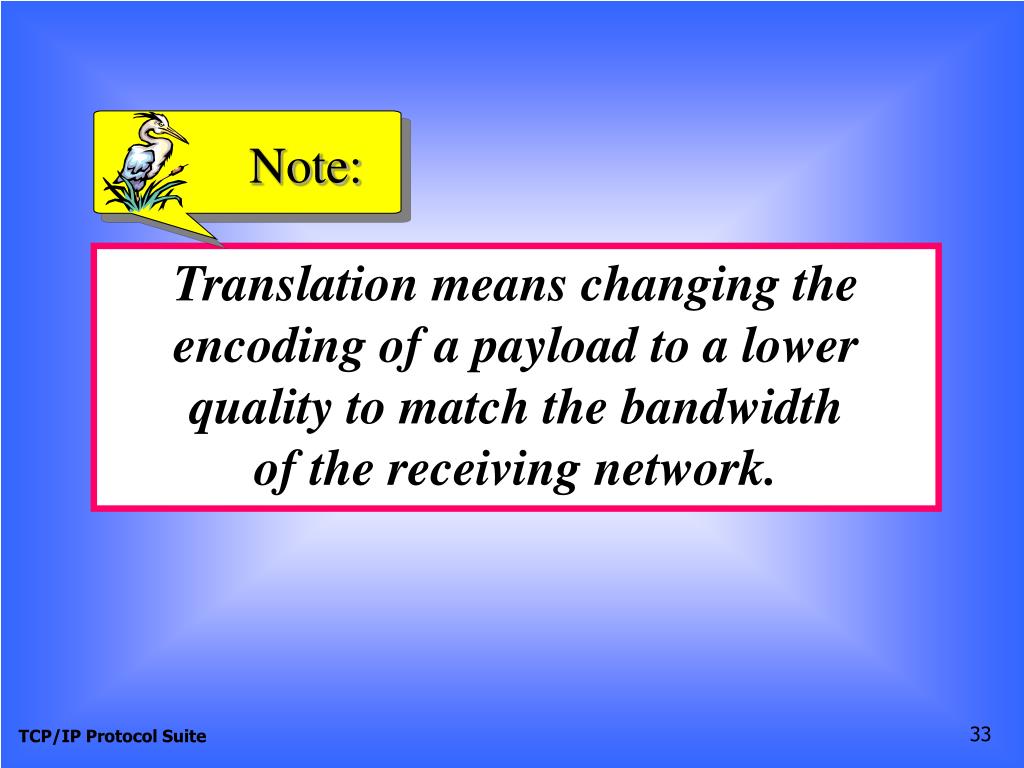 Note:

Translation means changing the encoding of a payload to a lower quality to match the bandwidth of the receiving network.

TCP/IP Protocol Suite

33